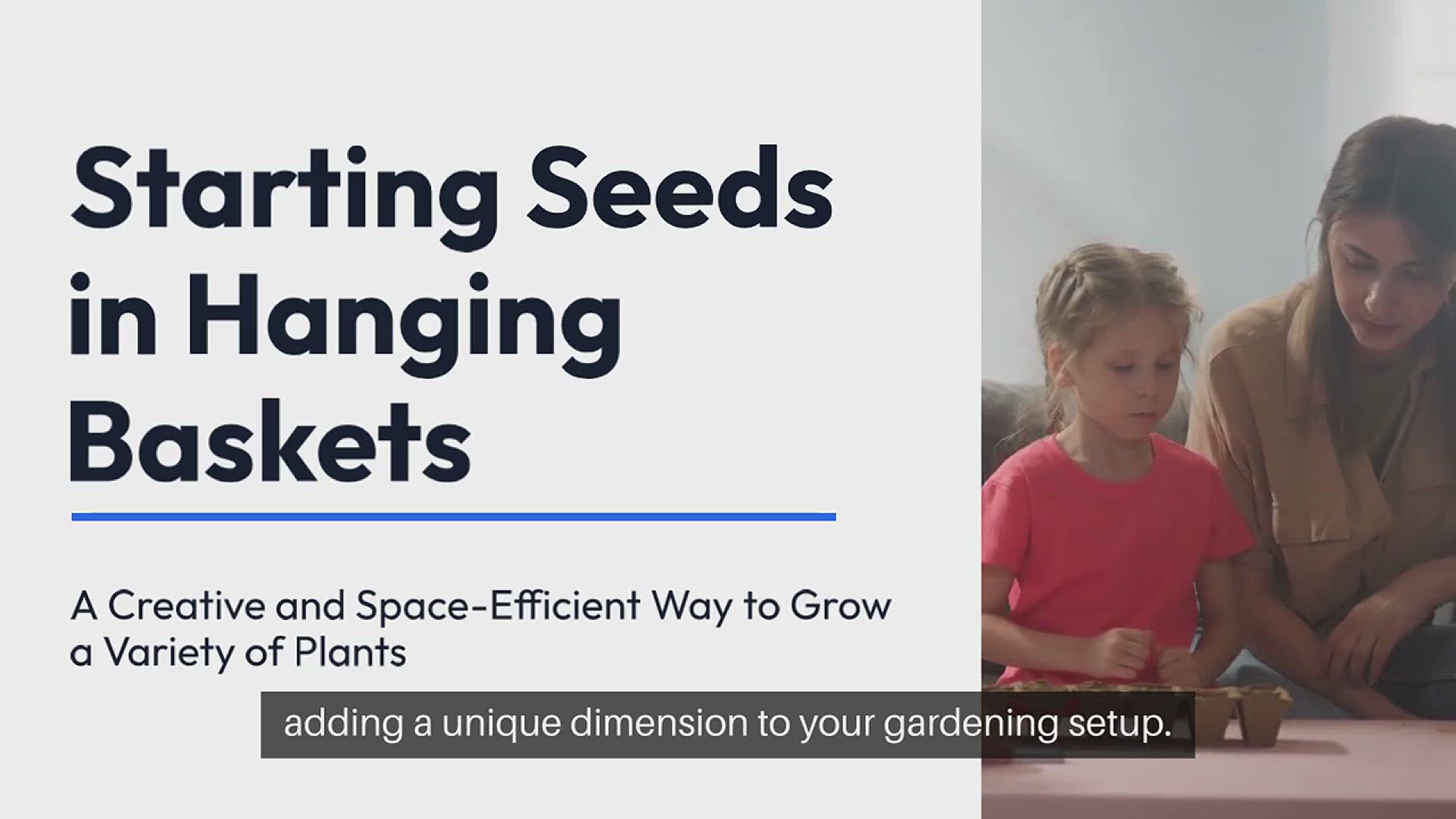 Starting Seeds in Hanging Baskets

A Creative and Space-Efficient Way to Grow a Variety of Plants

adding a unique dimension to your gardening setup.